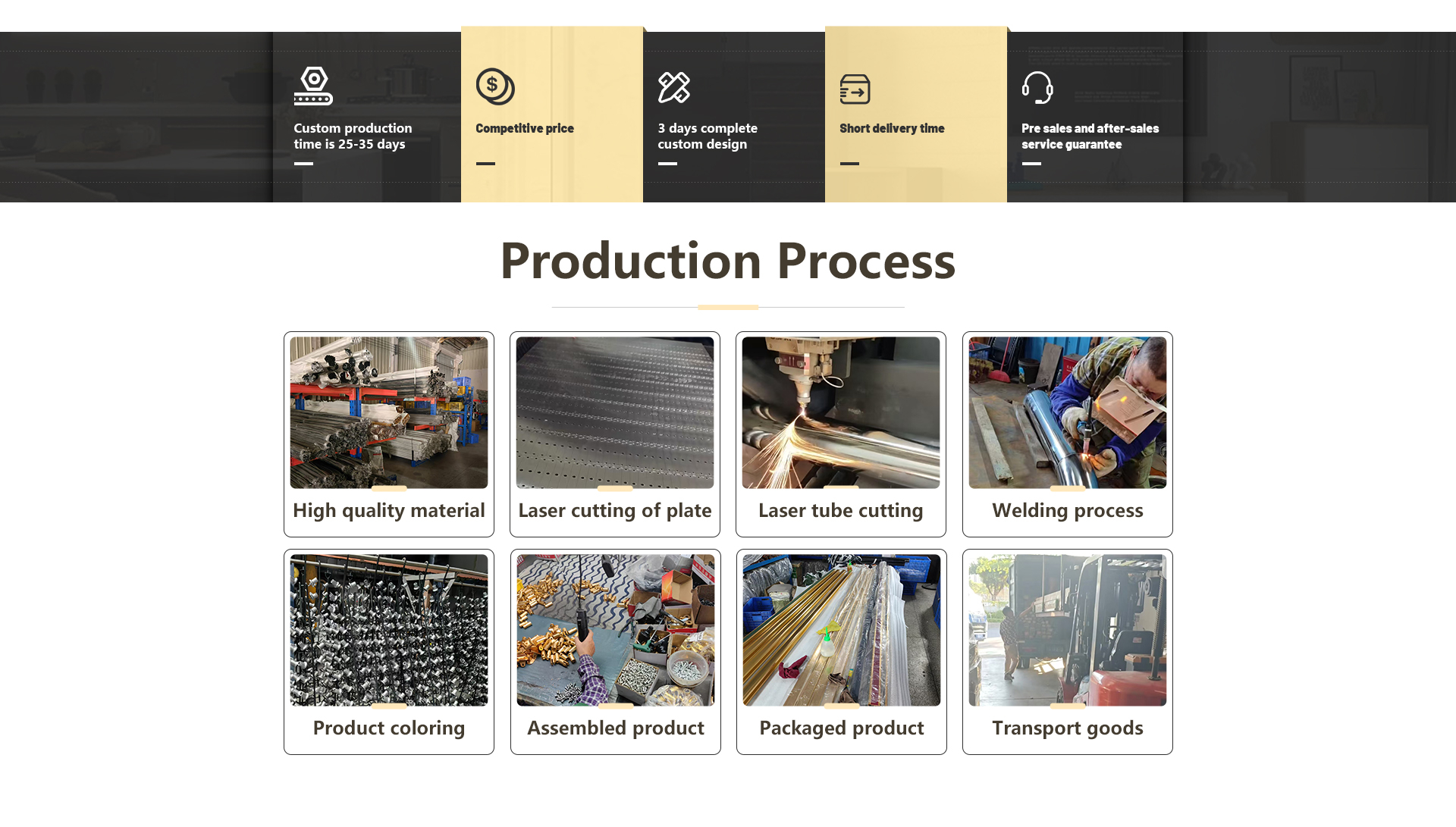 Custom production time is 25-35 days

Competitive price

3 days complete custom design

Short delivery time

Pre sales and after-sales service guarantee

Production Process

High quality material

Laser cutting of plate

Laser tube cutting

Welding process

Product coloring

Assembled product

Packaged product

Transport goods